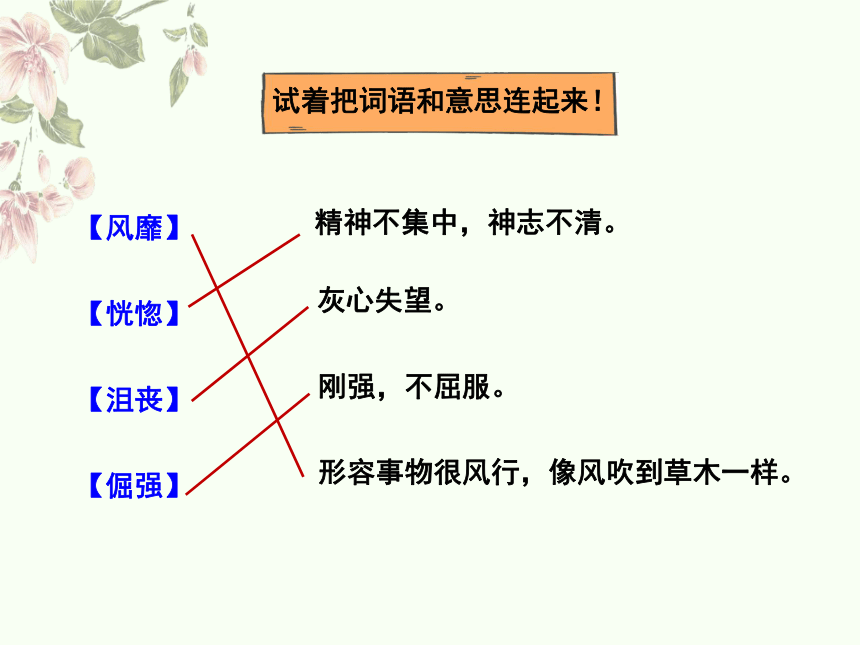 试着把词语和意思连起来！

【风靡】

【恍惚】

【沮丧】

【倔强】

精神不集中，神志不清。

灰心失望。

刚强，不屈服。

形容事物很风行，像风吹到草木一样。